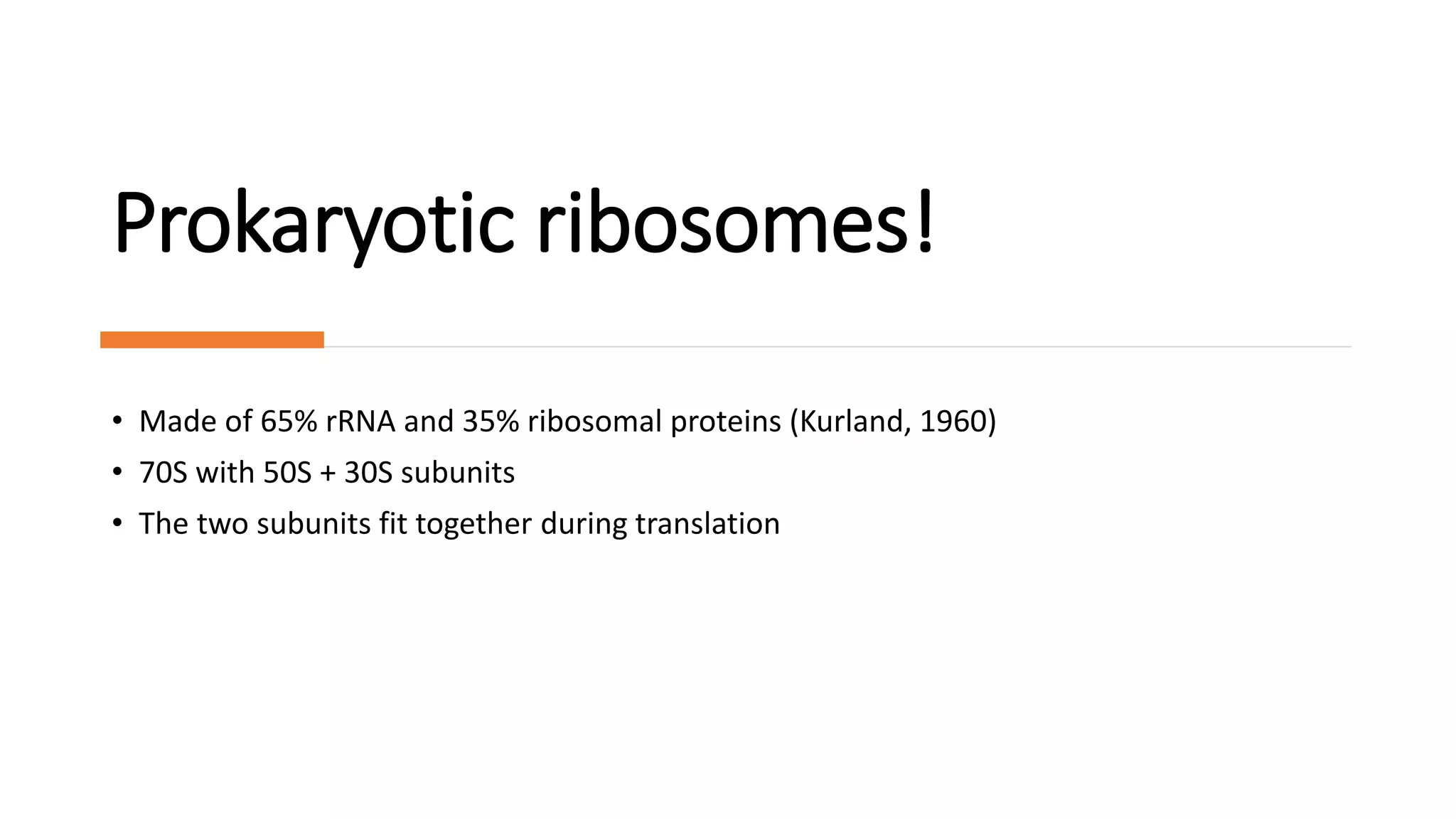 Prokaryotic ribosomes!

• Made of 65% rRNA and 35% ribosomal proteins (Kurland, 1960)
• 70S with 50S + 30S subunits
• The two subunits fit together during translation